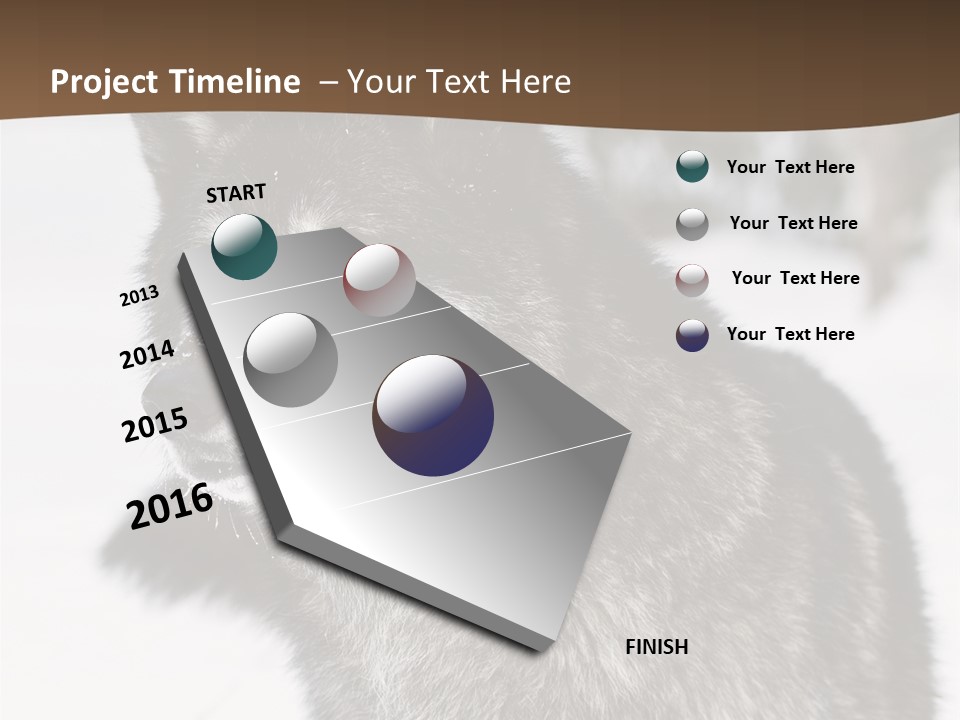 Project Timeline – Your Text Here

START

2013

2014

2015

2016

FINISH

Your Text Here

Your Text Here

Your Text Here

Your Text Here